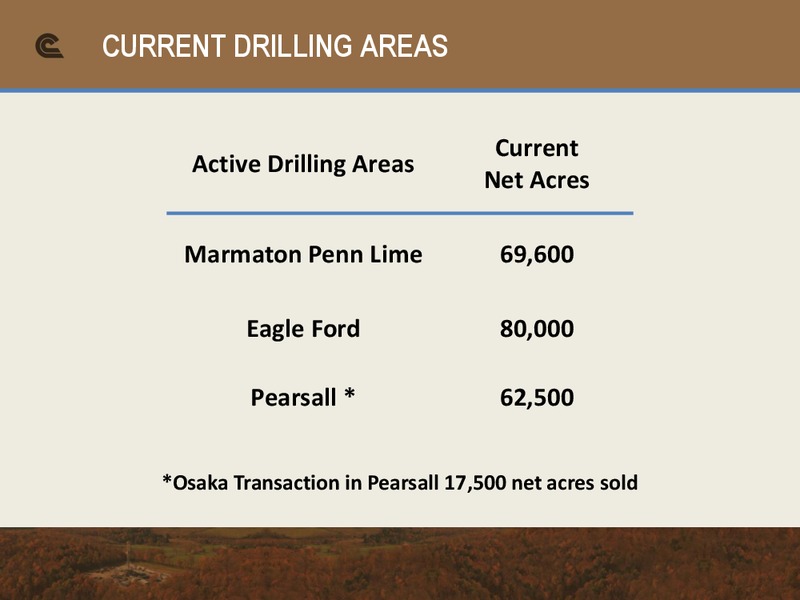 CURRENT DRILLING AREAS

| Active Drilling Areas | Current Net Acres |
|---|---|
| Marmaton Penn Lime | 69,600 |
| Eagle Ford | 80,000 |
| Pearsall * | 62,500 |

*Osaka Transaction in Pearsall 17,500 net acres sold